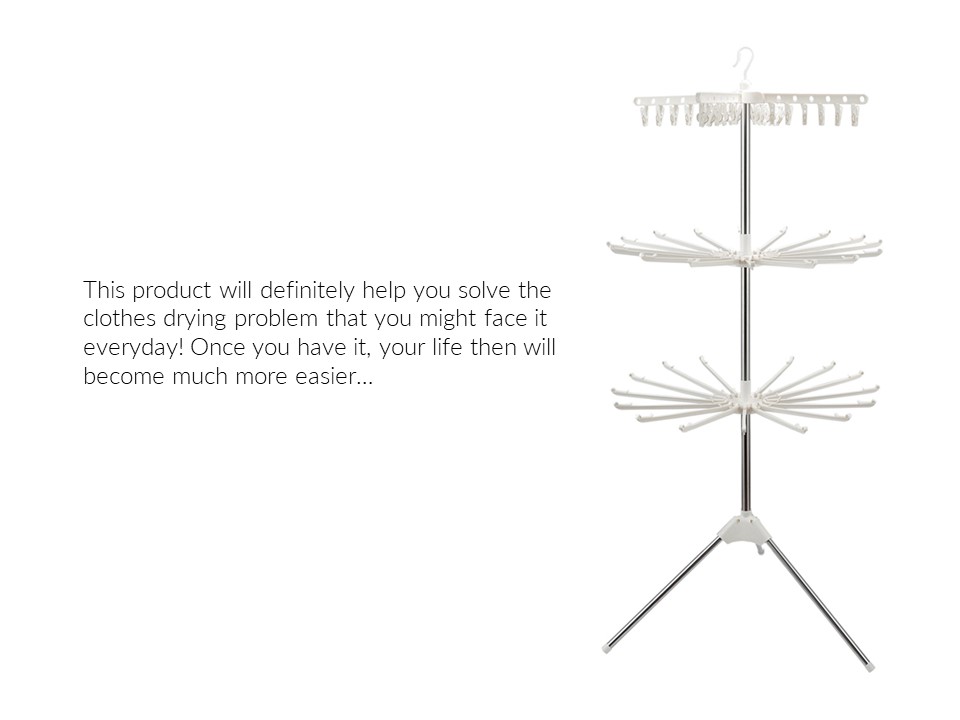 This product will definitely help you solve the clothes drying problem that you might face it everyday! Once you have it, your life then will become much more easier...